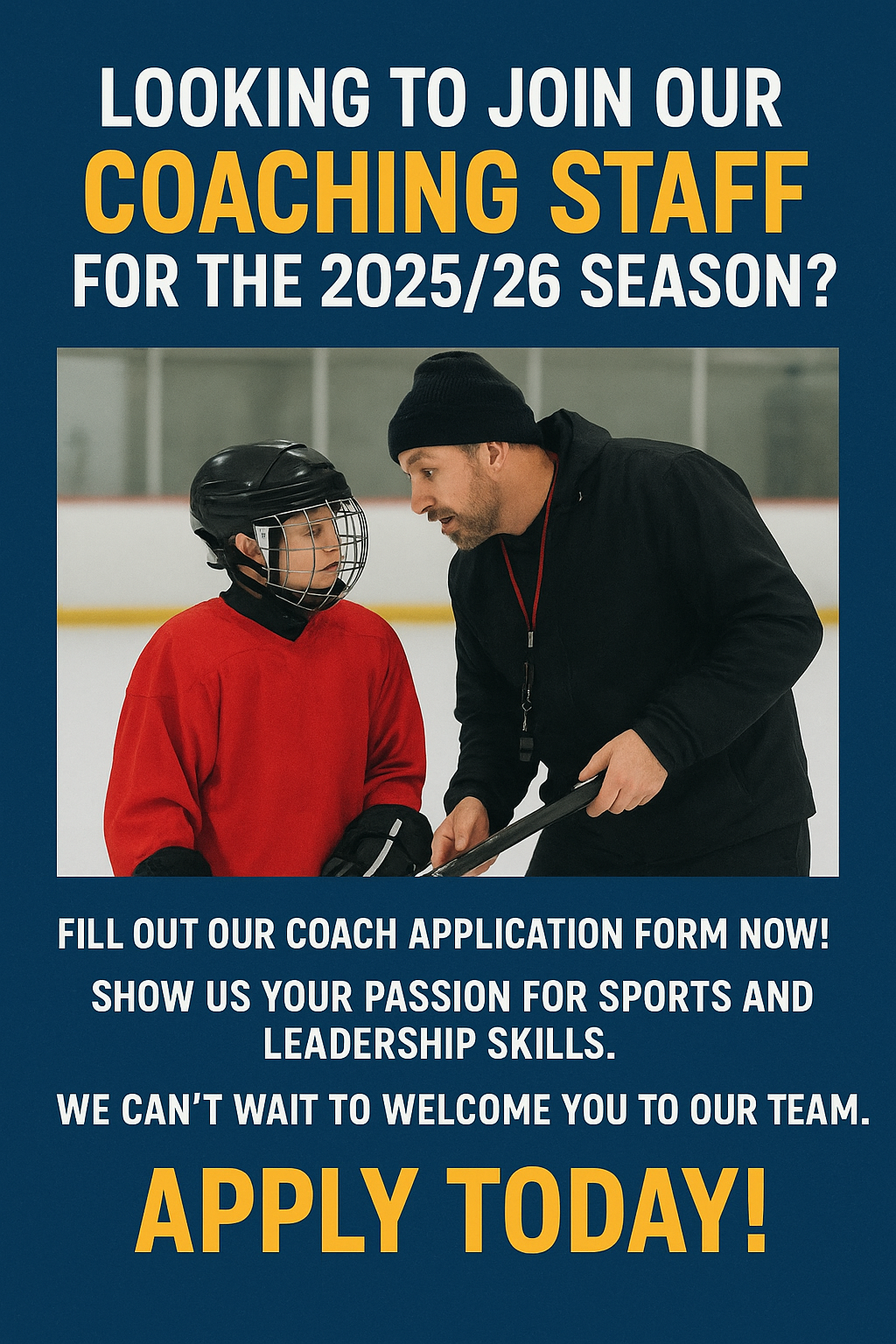 LOOKING TO JOIN OUR
COACHING STAFF
FOR THE 2025/26 SEASON?

FILL OUT OUR COACH APPLICATION FORM NOW!

SHOW US YOUR PASSION FOR SPORTS AND LEADERSHIP SKILLS.

WE CAN'T WAIT TO WELCOME YOU TO OUR TEAM.

APPLY TODAY!